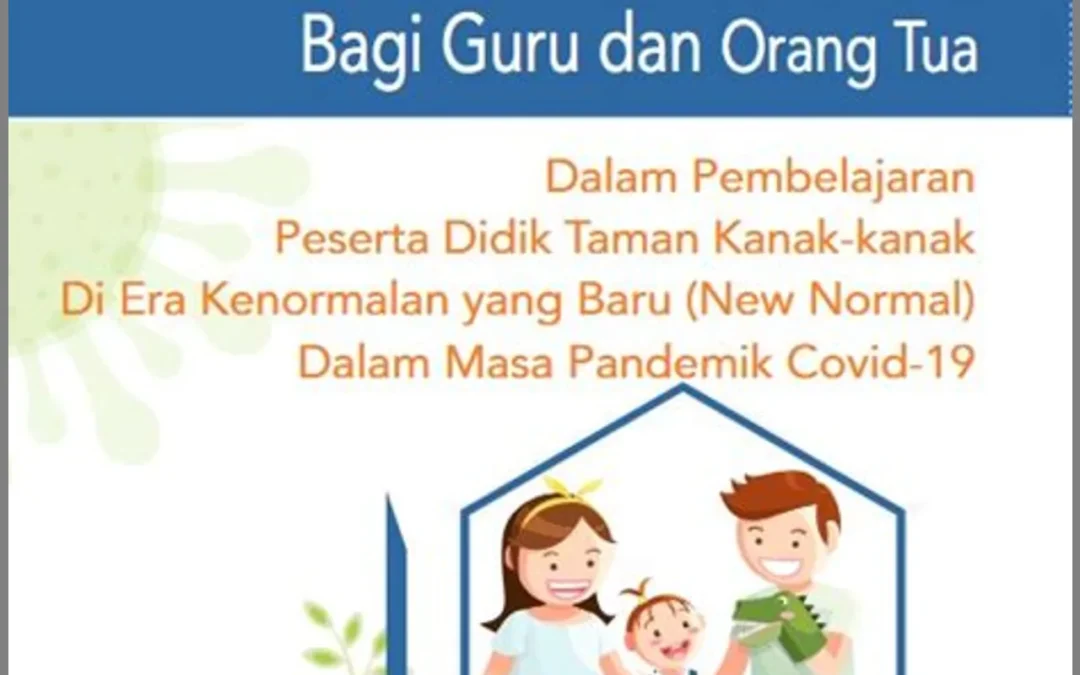 Bagi Guru dan Orang Tua

Dalam Pembelajaran
Peserta Didik Taman Kanak-kanak
Di Era Kenormalan yang Baru (New Normal)
Dalam Masa Pandemik Covid-19